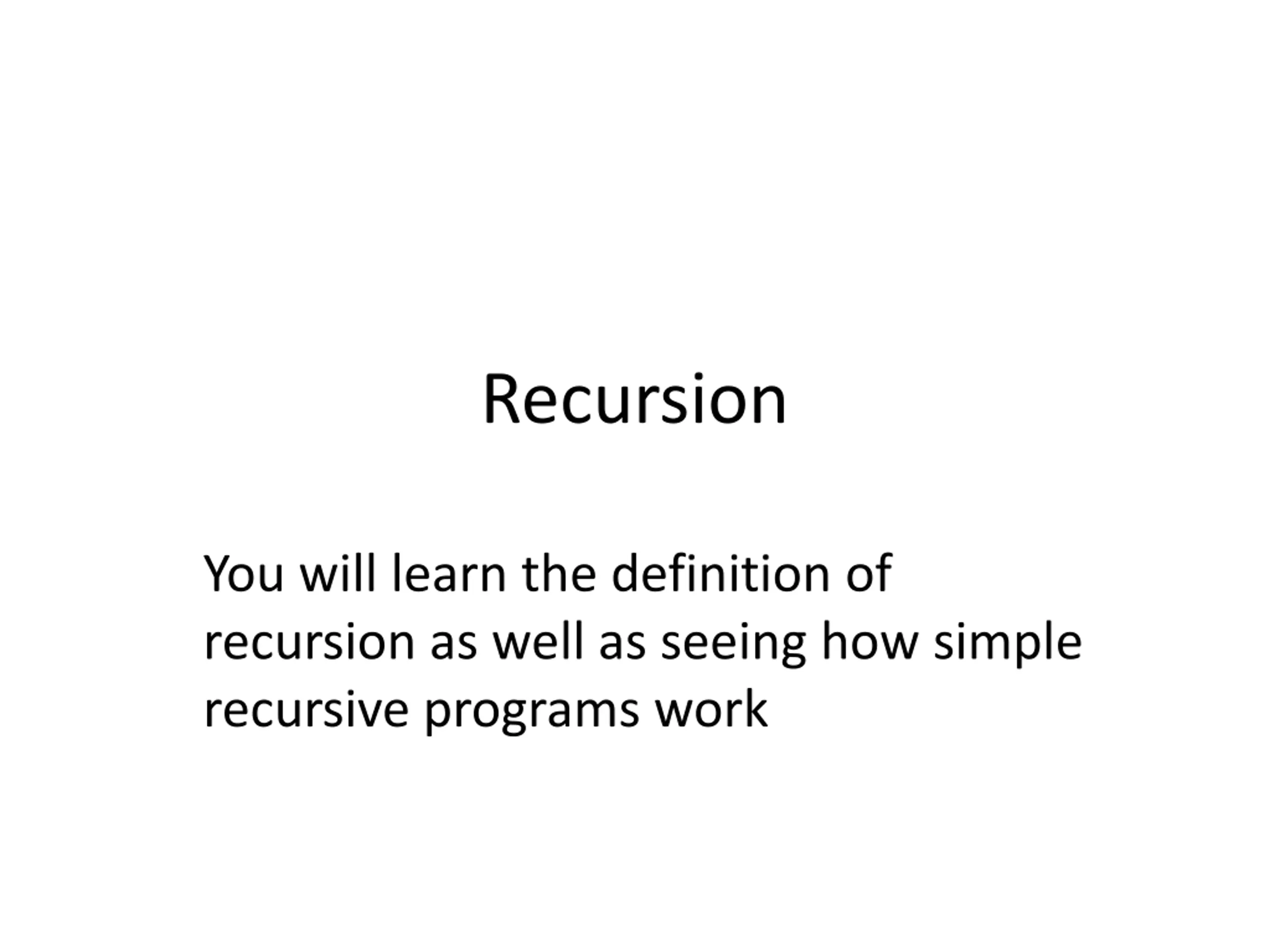 Recursion

You will learn the definition of recursion as well as seeing how simple recursive programs work